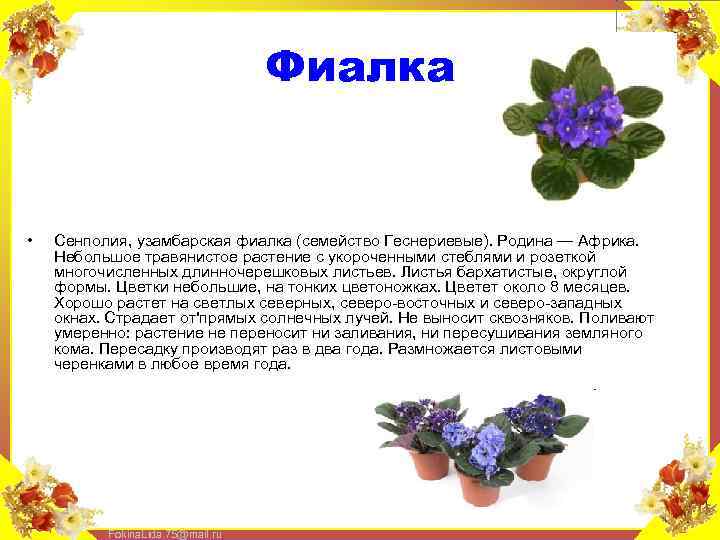 Фиалка

• Сенполия, узамбарская фиалка (семейство Геснериевые). Родина — Африка. Небольшое травянистое растение с укороченными стеблями и розеткой многочисленных длинночерешковых листьев. Листья бархатистые, округлой формы. Цветки небольшие, на тонких цветоножках. Цветет около 8 месяцев. Хорошо растет на светлых северных, северо-восточных и северо-западных окнах. Страдает от'прямых солнечных лучей. Не выносит сквозняков. Поливают умеренно: растение не переносит ни заливания, ни пересушивания земляного кома. Пересадку производят раз в два года. Размножается листовыми черенками в любое время года.

FokinaLida.75@mail.ru